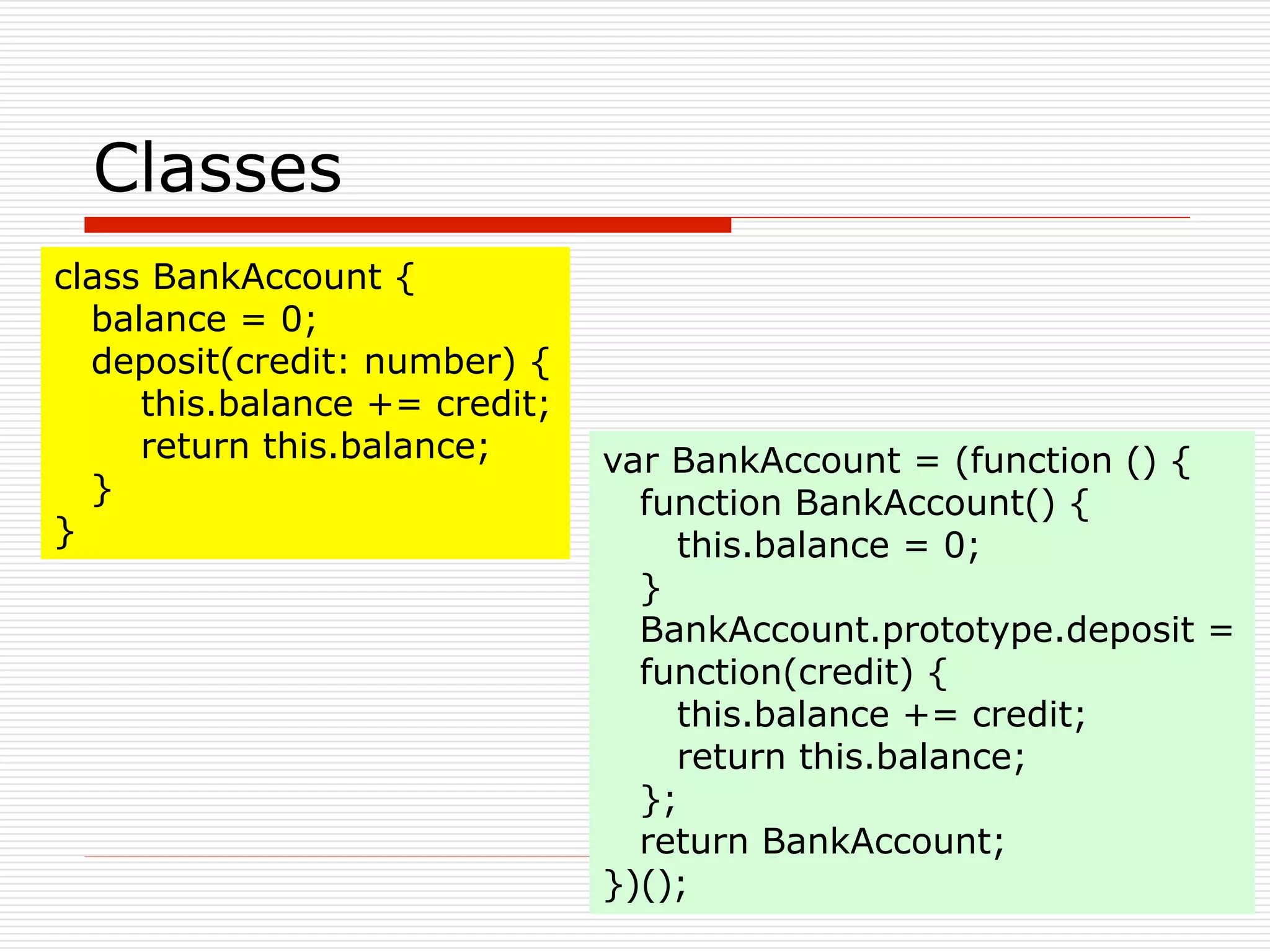 Classes

class BankAccount {
balance = 0;
deposit(credit: number) {
this.balance += credit;
return this.balance;
}
}

var BankAccount = (function () {
function BankAccount() {
this.balance = 0;
}
BankAccount.prototype.deposit = function(credit) {
this.balance += credit;
return this.balance;
};
return BankAccount;
})();